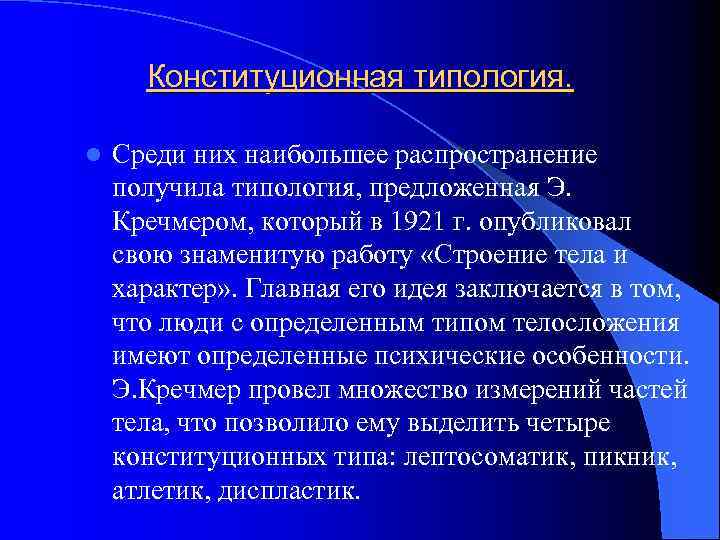 Конституционная типология.

Среди них наибольшее распространение получила типология, предложенная Э. Кречмером, который в 1921 г. опубликовал свою знаменитую работу «Строение тела и характер». Главная его идея заключается в том, что люди с определенным типом телосложения имеют определенные психические особенности. Э.Кречмер провел множество измерений частей тела, что позволило ему выделить четыре конституционных типа: лептосоматик, пикник, атлетик, диспластик.